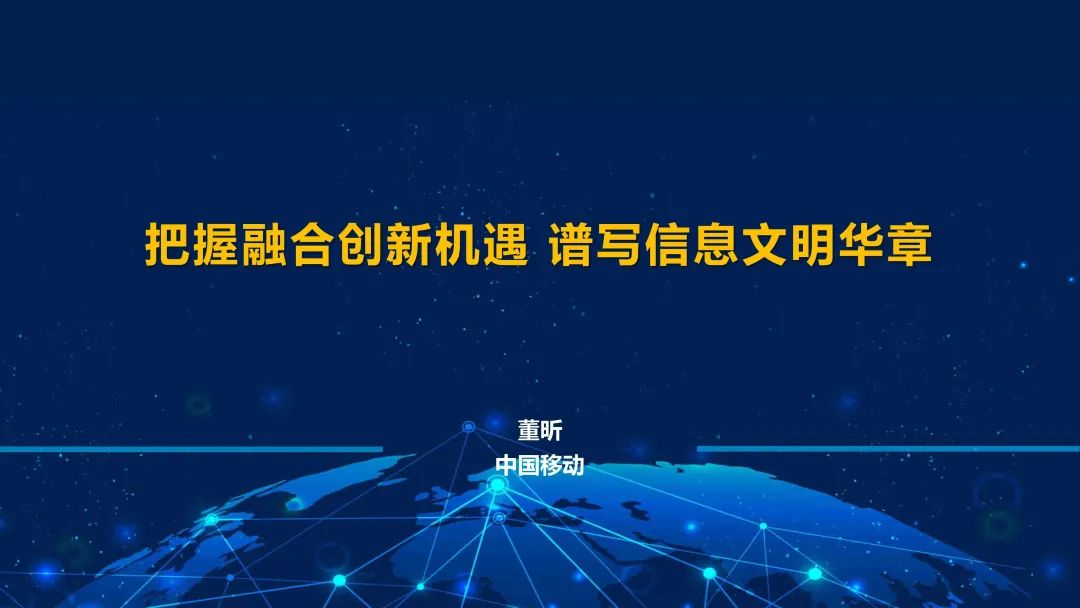 把握融合创新机遇 谱写信息文明华章

董昕
中国移动